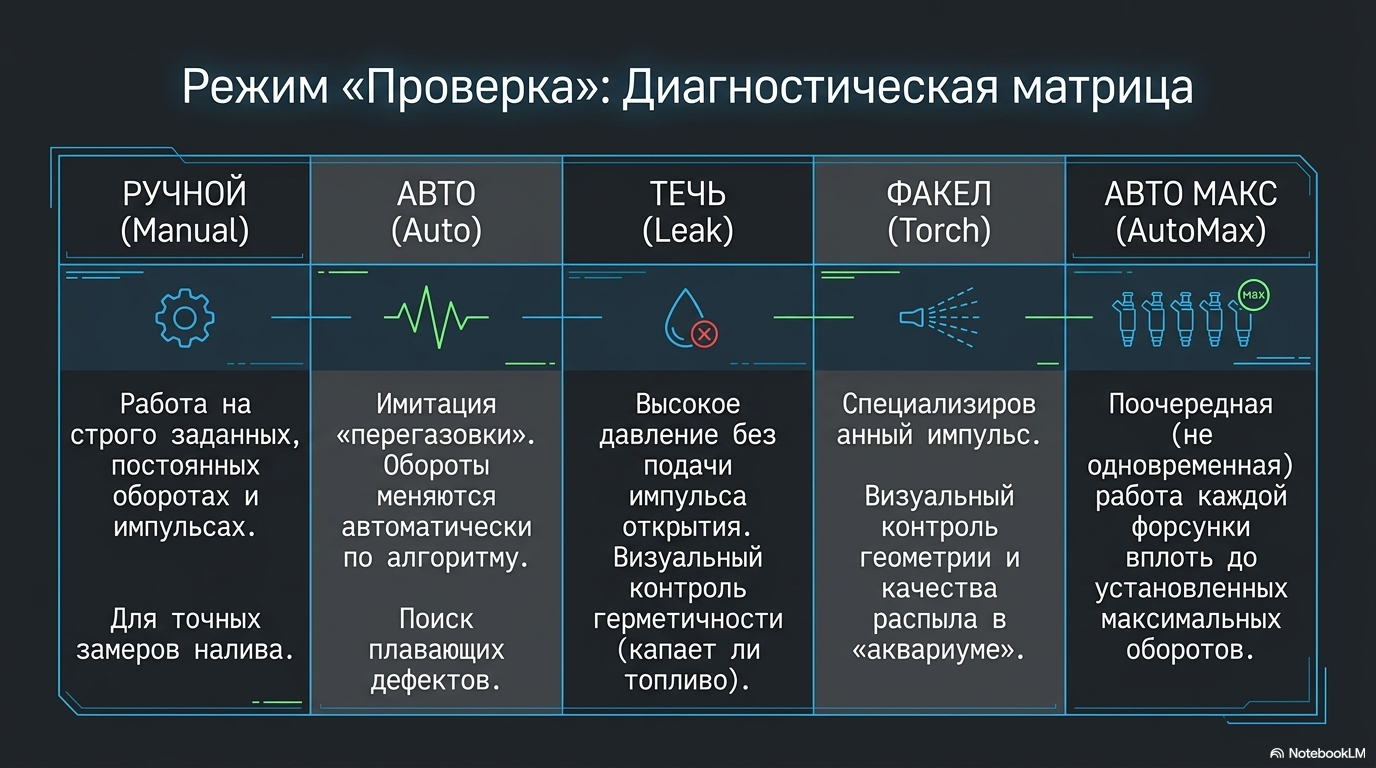 Режим «Проверка»: Диагностическая матрица

| РУЧНОЙ (Manual) | АВТО (Auto) | ТЕЧЬ (Leak) | ФАКЕЛ (Torch) | АВТО МАКС (AutoMax) |
|---|---|---|---|---|
| | | | | Max |
| Работа на строго заданных, постоянных оборотах и импульсах. Для точных замеров налива. | Имитация «перегазовки». Обороты меняются автоматически по алгоритму. Поиск плавающих дефектов. | Высокое давление без подачи импульса открытия. Визуальный контроль герметичности (капает ли топливо). | Специализированный импульс. Визуальный контроль геометрии и качества распыла в «аквариуме». | Поочередная (не одновременная) работа каждой форсунки вплоть до установленных максимальных оборотов. |

NotebookLM